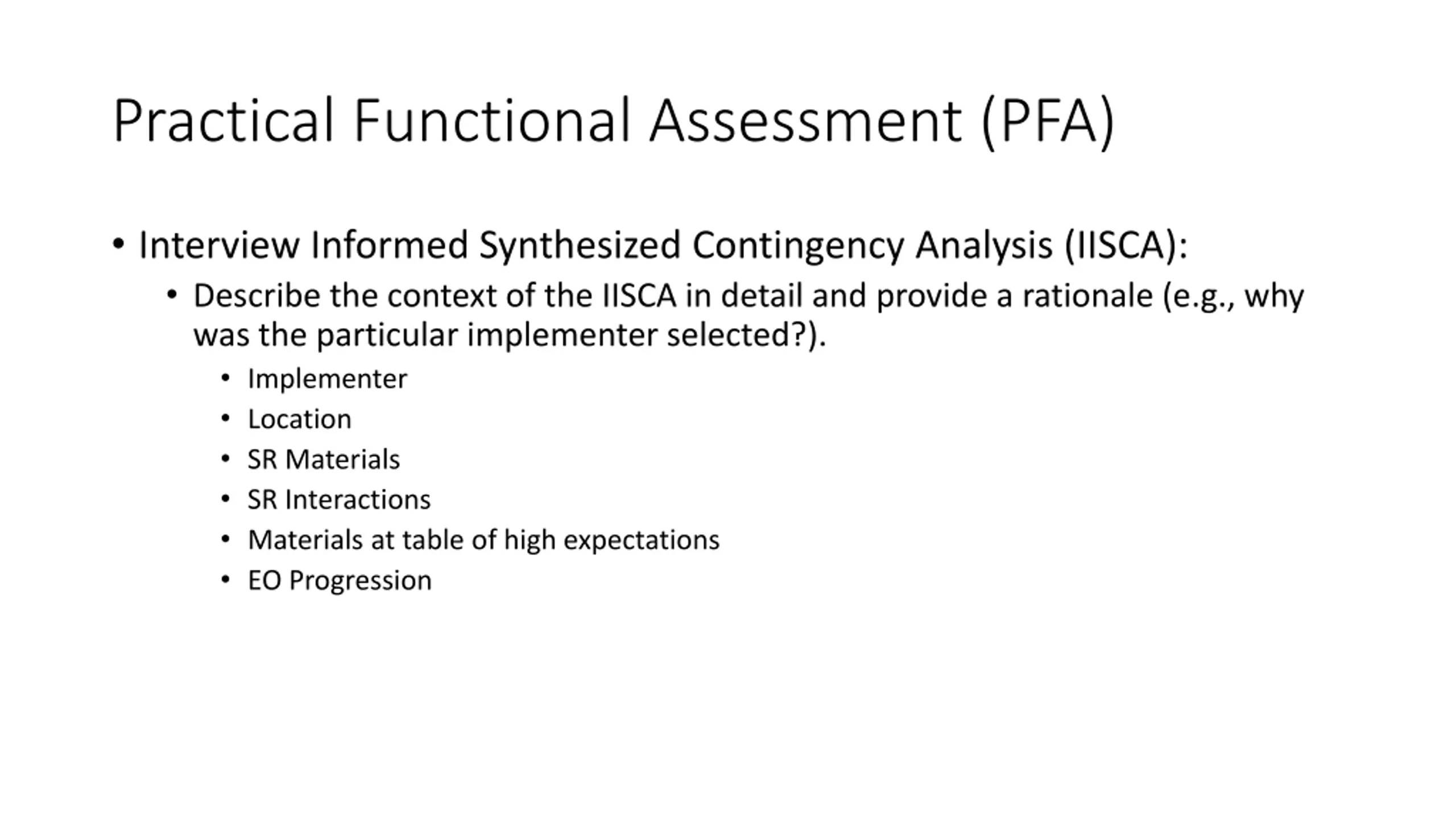 Practical Functional Assessment (PFA)

• Interview Informed Synthesized Contingency Analysis (IISCA):
  • Describe the context of the IISCA in detail and provide a rationale (e.g., why was the particular implementer selected?).
    • Implementer
    • Location
    • SR Materials
    • SR Interactions
    • Materials at table of high expectations
    • EO Progression